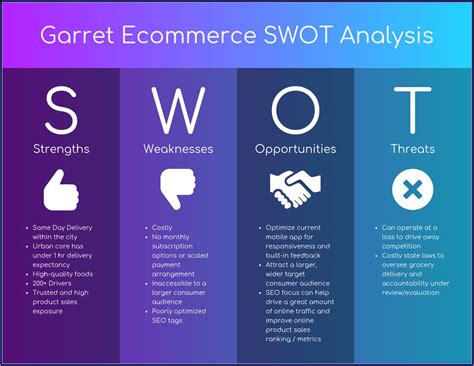 Garret Ecommerce SWOT Analysis

S
Strengths

- Same Day Delivery within the city
- Urban core has under 1 hr delivery expectancy
- High-quality foods
- 200+ Drivers
- Trusted and high product sales exposure

W
Weaknesses

- Costly
- No monthly subscription options or scaled payment arrangement
- Inaccessible to a larger consumer audience
- Poorly optimized SEO tags

O
Opportunities

- Optimize current mobile app for responsiveness and built-in feedback
- Attract a larger, wider target consumer audience
- SEO focus can help drive a great amount of online traffic and improve online product sales ranking / metrics

T
Threats

- Can operate at a loss to drive away competition
- Costly state laws to oversee grocery delivery and accountability under review/evaluation